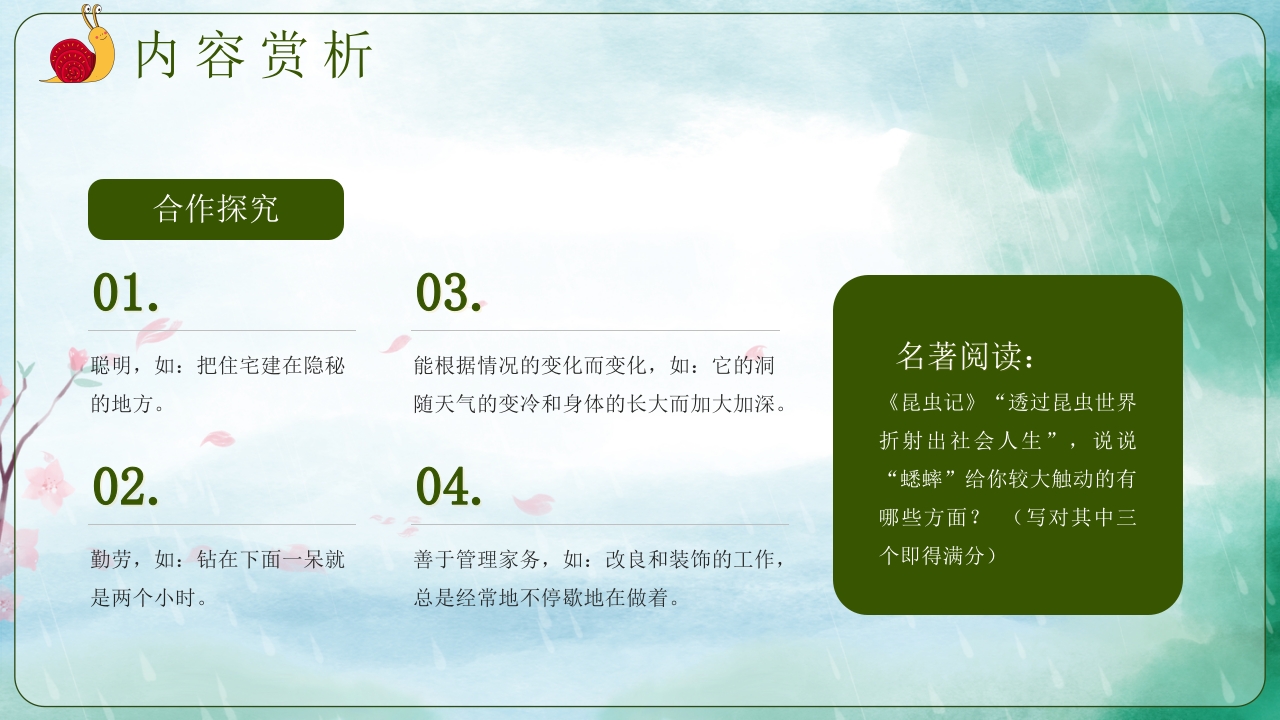 内容赏析

合作探究

01.

聪明，如：把住宅建在隐秘的地方。

02.

勤劳，如：钻在下面一呆就是两个小时。

03.

能根据情况的变化而变化，如：它的洞随天气的变冷和身体的长大而加大加深。

04.

善于管理家务，如：改良和装饰的工作，总是经常地不停歇地在做着。

名著阅读：

《昆虫记》“透过昆虫世界折射出社会人生”，说说“蟋蟀”给你较大触动的有哪些方面？ （写对其中三个即得满分）